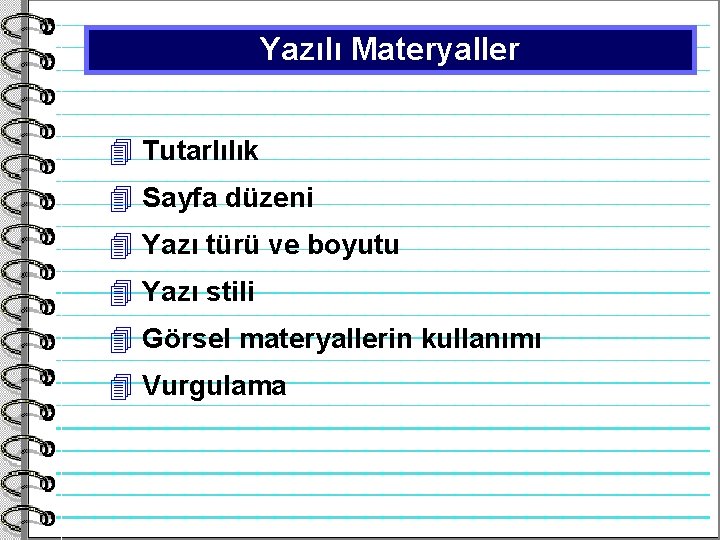 Yazılı Materyaller

Tutarlılık
Sayfa düzeni
Yazı türü ve boyutu
Yazı stili
Görsel materyallerin kullanımı
Vurgulama